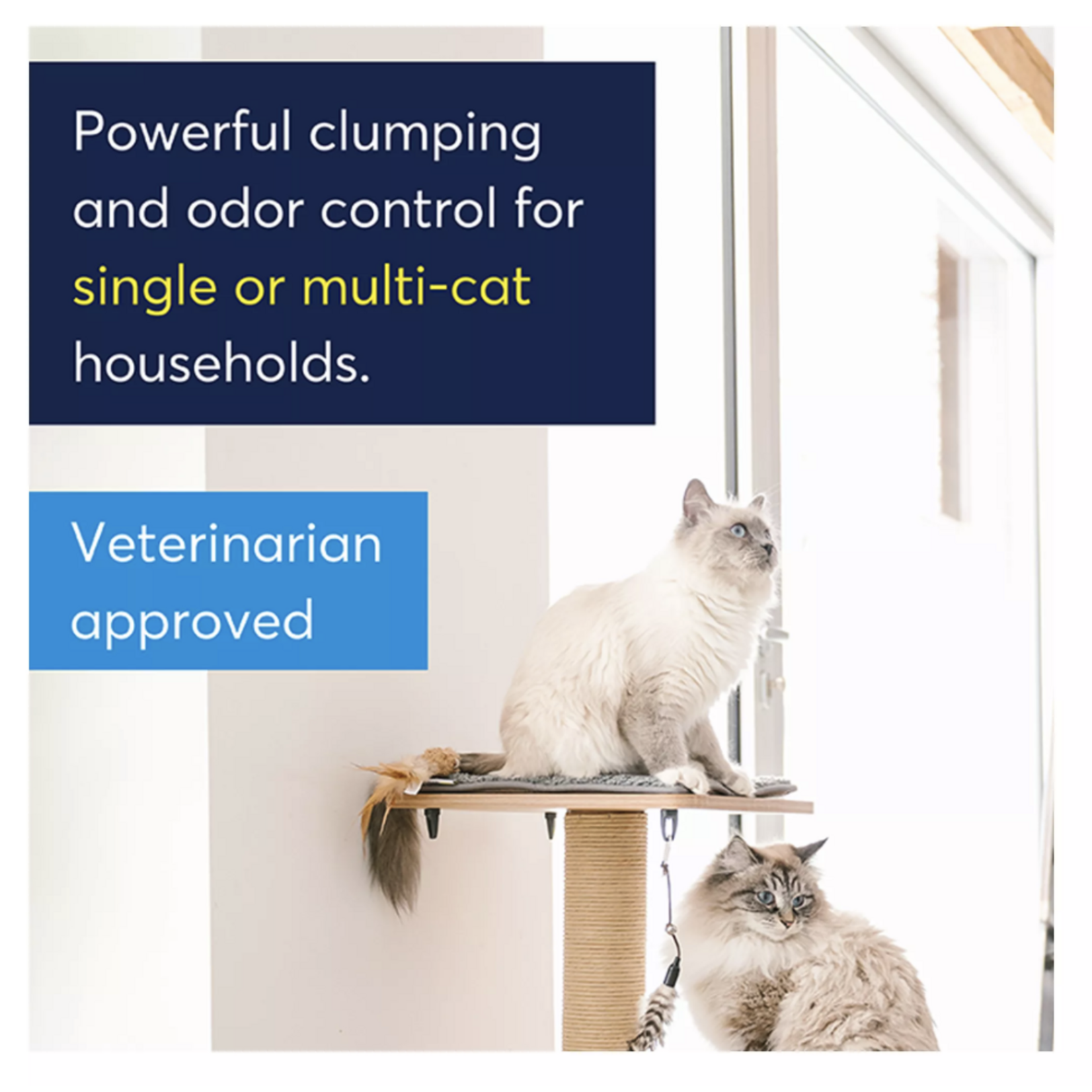 Powerful clumping and odor control for single or multi-cat households.

Veterinarian approved